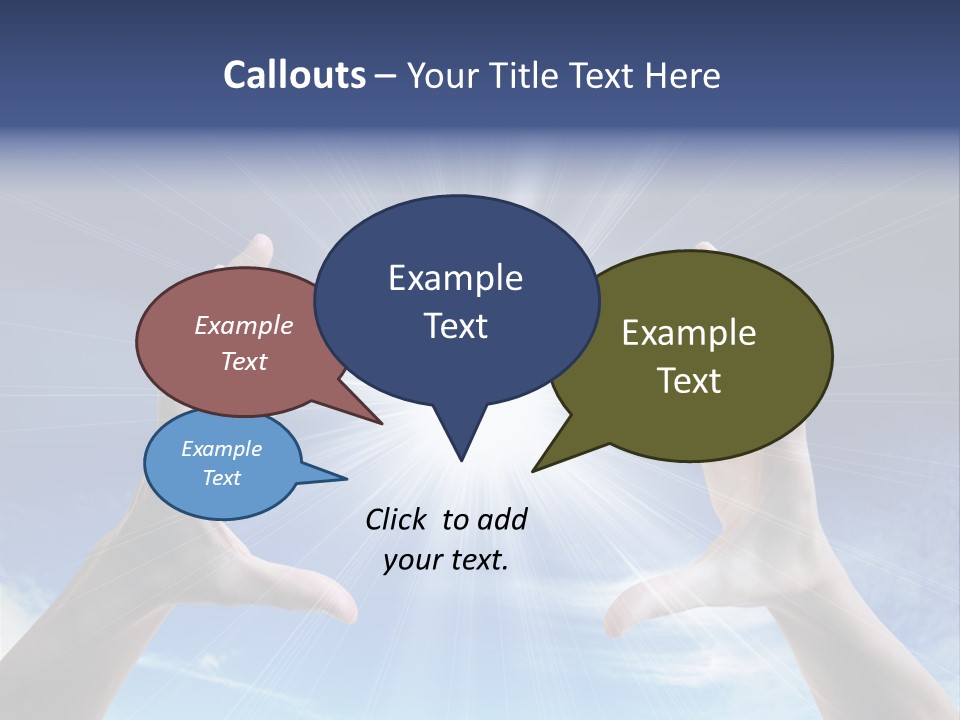 Callouts – Your Title Text Here

Example Text

Example Text

Example Text

Example Text

Click to add your text.